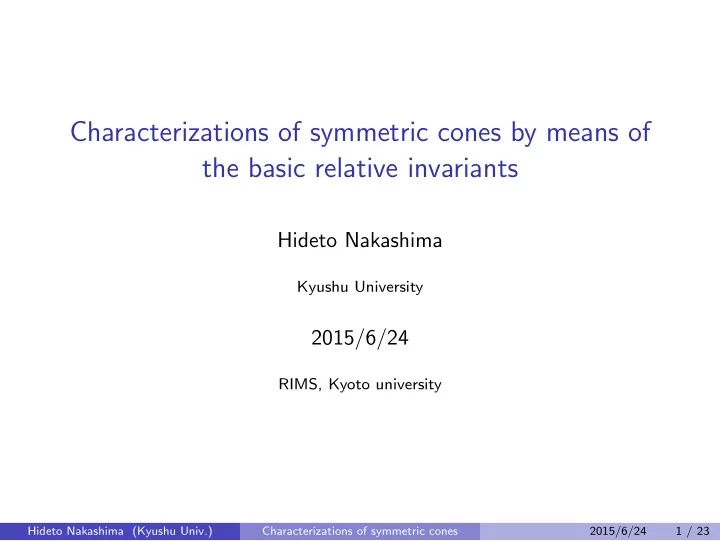 Characterizations of symmetric cones by means of the basic relative invariants

Hideto Nakashima

Kyushu University

2015/6/24

RIMS, Kyoto university

Hideto Nakashima (Kyushu Univ.) Characterizations of symmetric cones 2015/6/24 1 / 23